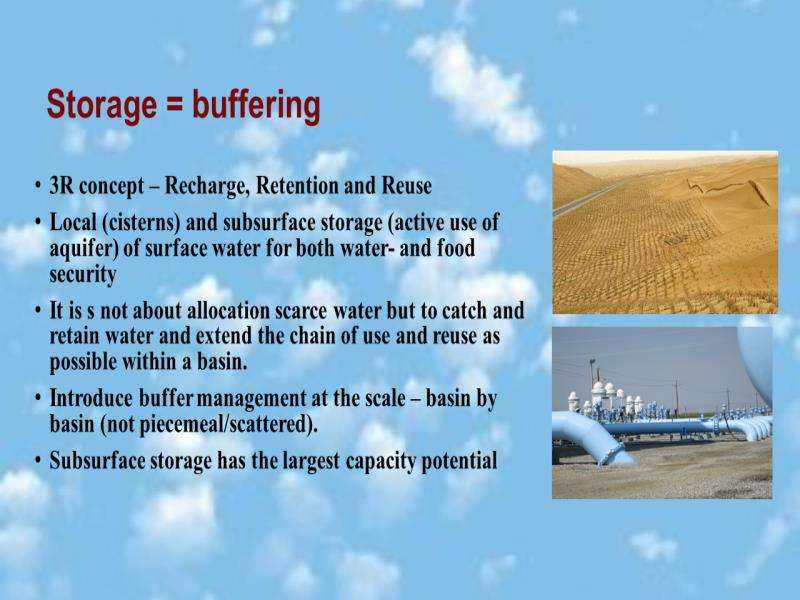 Storage = buffering

• 3R concept – Recharge, Retention and Reuse

• Local (cisterns) and subsurface storage (active use of aquifer) of surface water for both water- and food security

• It is s not about allocation scarce water but to catch and retain water and extend the chain of use and reuse as possible within a basin.

• Introduce buffer management at the scale – basin by basin (not piecemeal/scattered).

• Subsurface storage has the largest capacity potential